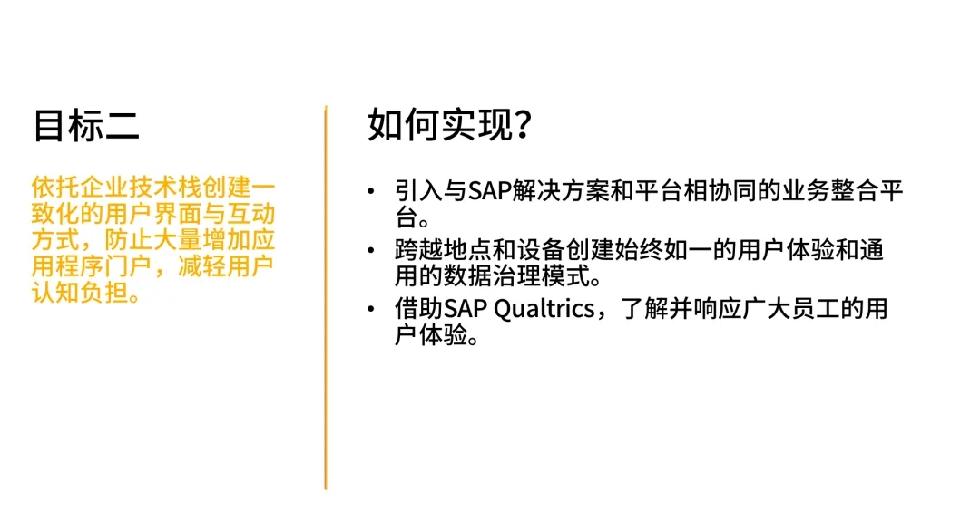 目标二

依托企业技术栈创建一致化的用户界面与互动方式，防止大量增加应用程序门户，减轻用户认知负担。

如何实现?

• 引入与SAP解决方案和平台相协同的业务整合平台。
• 跨越地点和设备创建始终如一的用户体验和通用的数据治理模式。
• 借助SAP Qualtrics，了解并响应广大员工的用户体验。